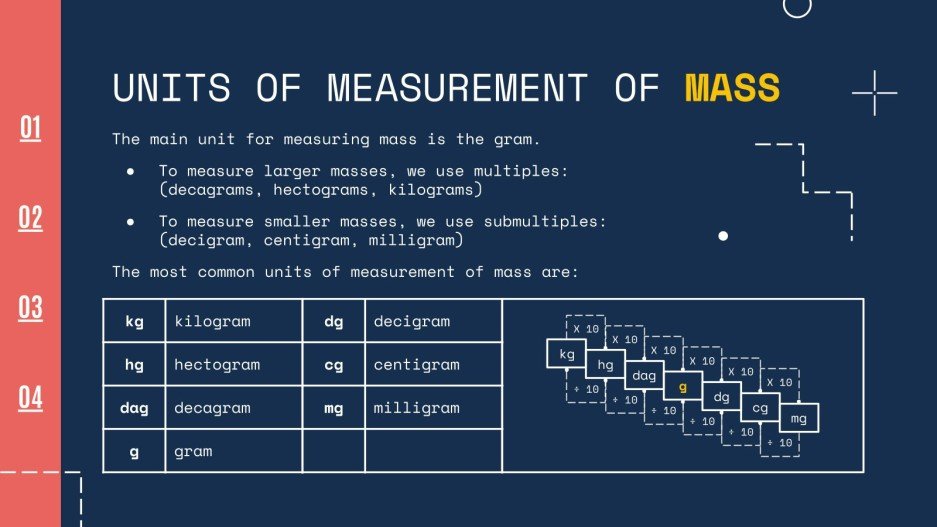 01

02

03

04

UNITS OF MEASUREMENT OF MASS

The main unit for measuring mass is the gram.

- To measure larger masses, we use multiples: (decagrams, hectograms, kilograms)

- To measure smaller masses, we use submultiples: (decigram, centigram, milligram)

The most common units of measurement of mass are:

| kg | kilogram | dg | decigram |
|---|---|---|---|
| hg | hectogram | cg | centigram |
| dag | decagram | mg | milligram |
| g | gram | | |

X 10 X 10 X 10 X 10 X 10 X 10
kg hg dag g dg cg mg
÷ 10 ÷ 10 ÷ 10 ÷ 10 ÷ 10 ÷ 10